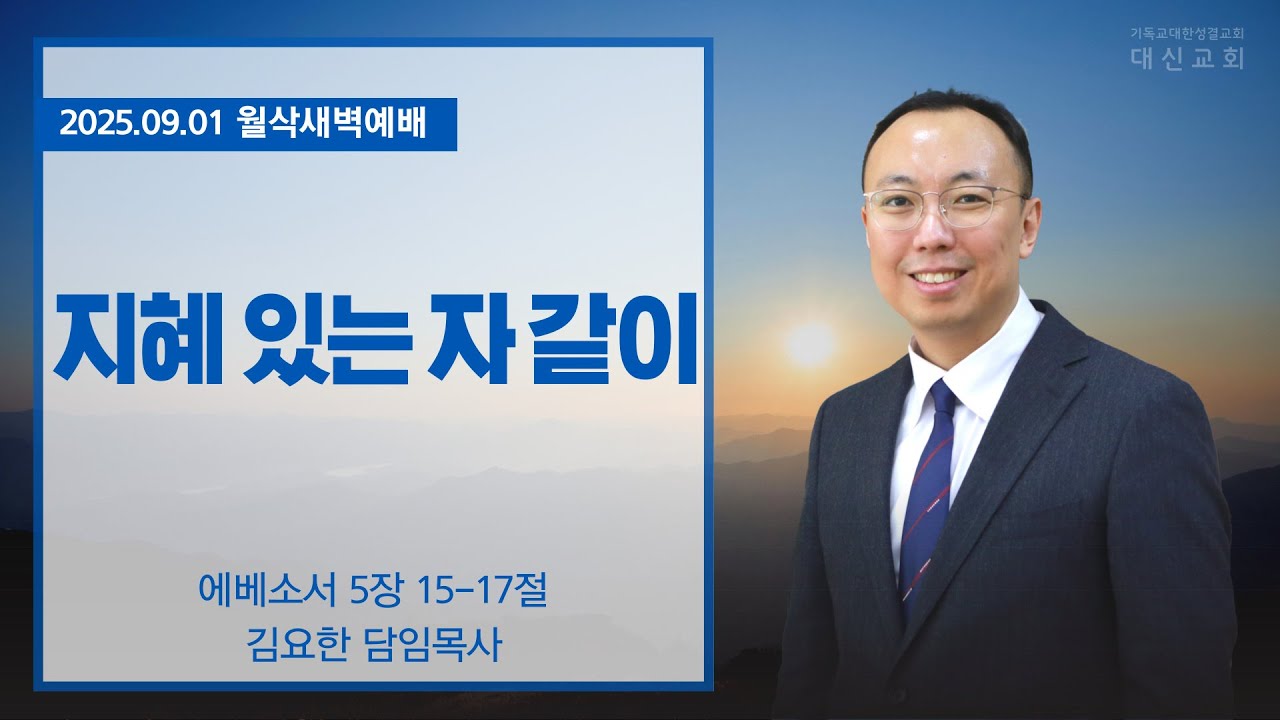 기독교대한성결교회
대신교회

2025.09.01 월삭새벽예배

지혜 있는 자 같이

에베소서 5장 15-17절
김요한 담임목사